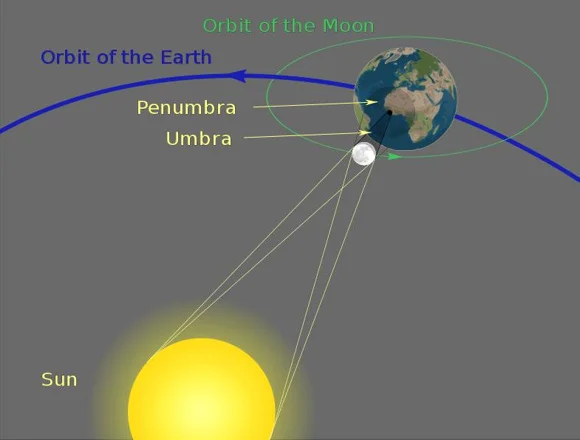 Orbit of the Moon

Orbit of the Earth

Penumbra

Umbra

Sun